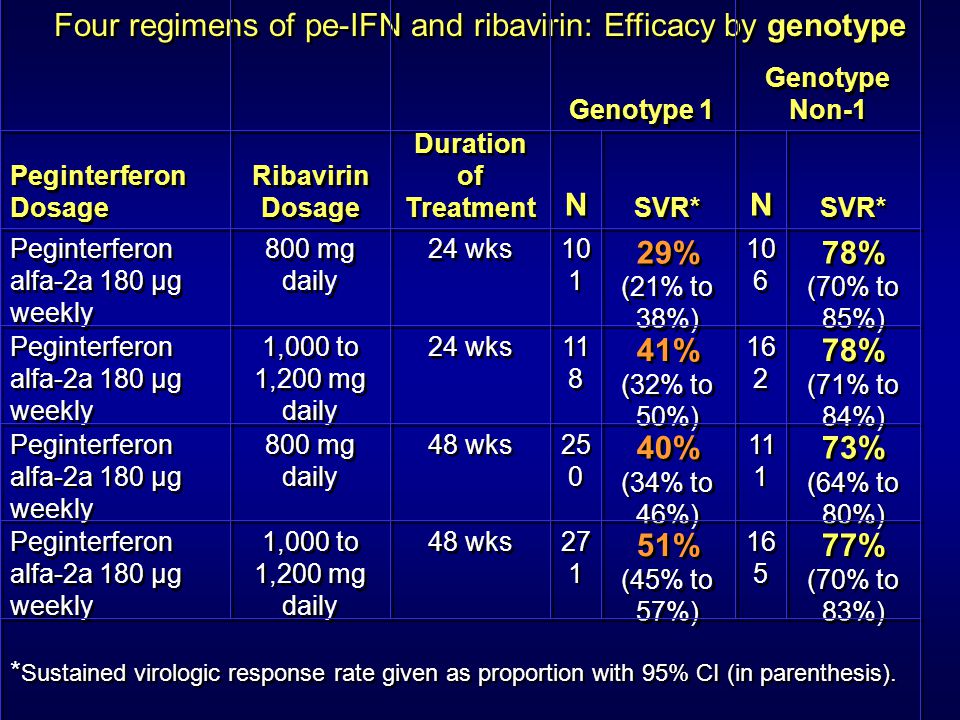 Four regimens of pe-IFN and ribavirin: Efficacy by genotype

|  |  |  | Genotype 1 |  | Genotype Non-1 |  |
|---|---|---|---|---|---|---|
| Peginterferon Dosage | Ribavirin Dosage | Duration of Treatment | N | SVR* | N | SVR* |
| Peginterferon alfa-2a 180 µg weekly | 800 mg daily | 24 wks | 101 | 29% (21% to 38%) | 106 | 78% (70% to 85%) |
| Peginterferon alfa-2a 180 µg weekly | 1,000 to 1,200 mg daily | 24 wks | 118 | 41% (32% to 50%) | 162 | 78% (71% to 84%) |
| Peginterferon alfa-2a 180 µg weekly | 800 mg daily | 48 wks | 250 | 40% (34% to 46%) | 111 | 73% (64% to 80%) |
| Peginterferon alfa-2a 180 µg weekly | 1,000 to 1,200 mg daily | 48 wks | 271 | 51% (45% to 57%) | 165 | 77% (70% to 83%) |

*Sustained virologic response rate given as proportion with 95% CI (in parenthesis).